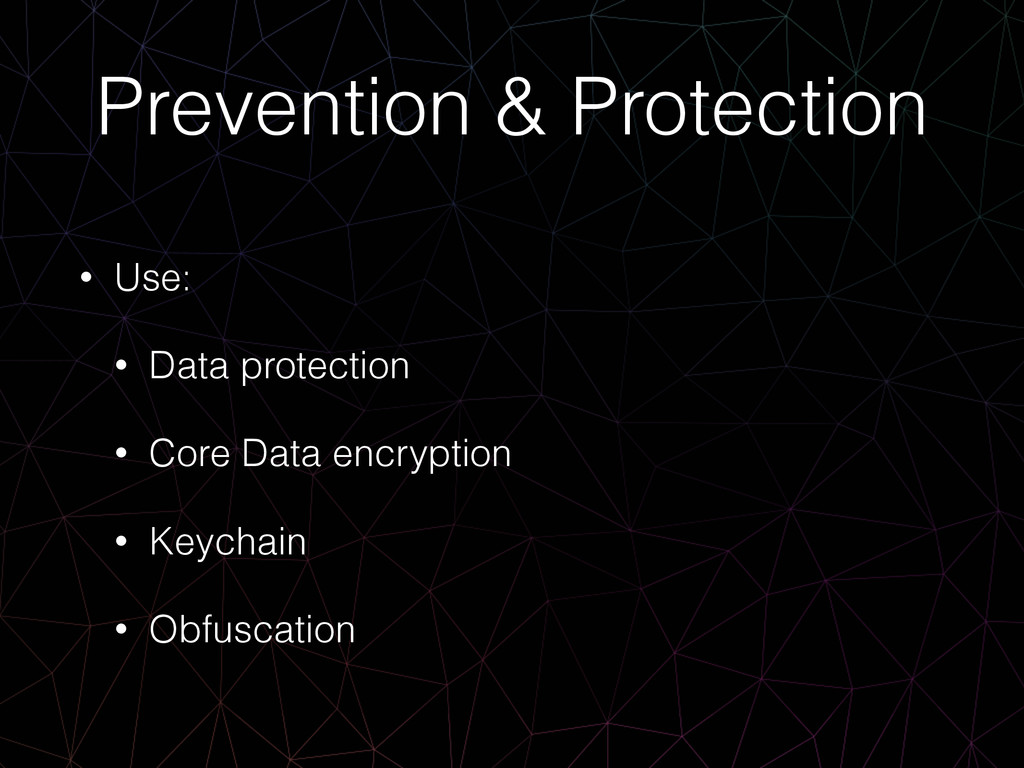 Prevention & Protection

• Use:

• Data protection

• Core Data encryption

• Keychain

• Obfuscation